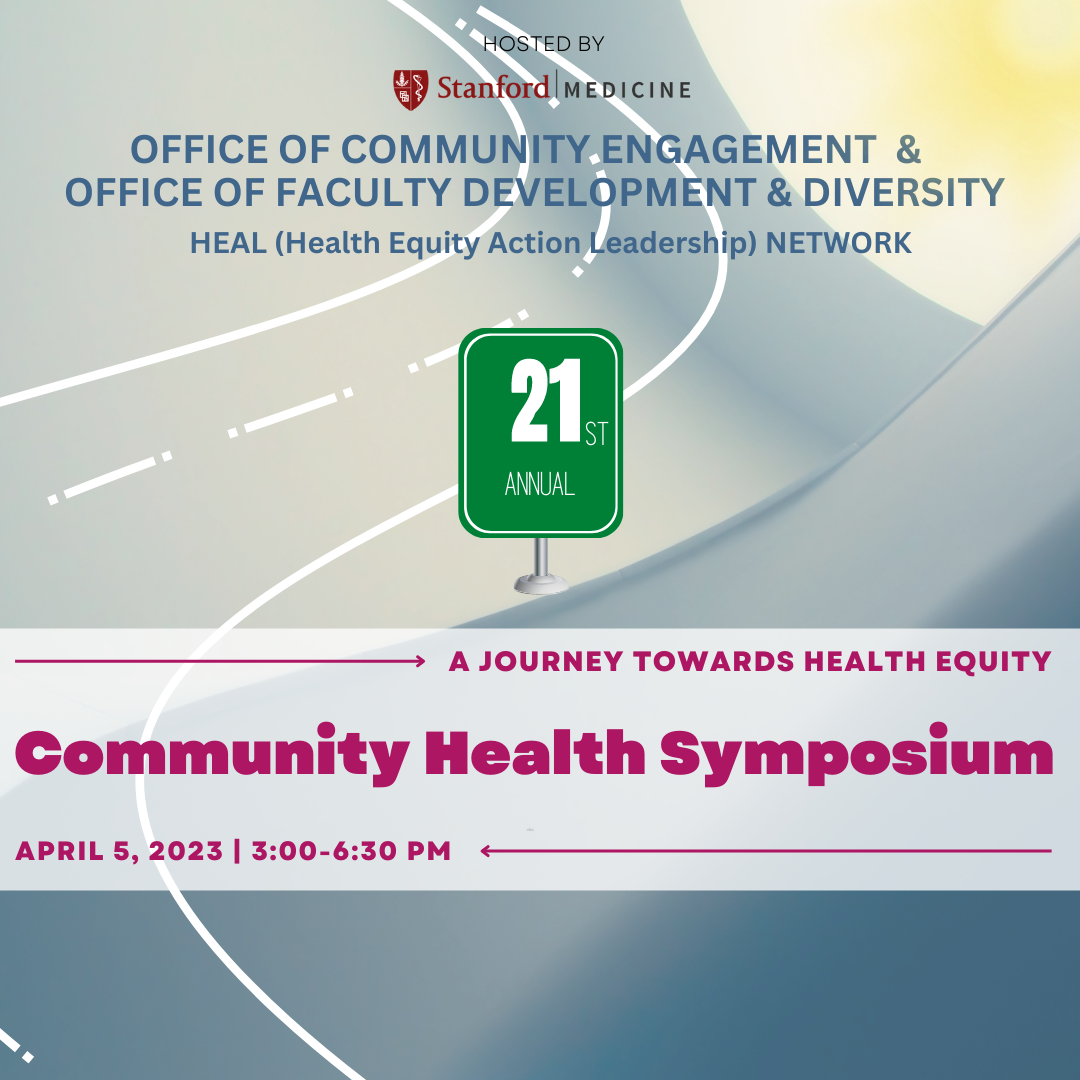 HOSTED BY

Stanford | MEDICINE

OFFICE OF COMMUNITY ENGAGEMENT &
OFFICE OF FACULTY DEVELOPMENT & DIVERSITY

HEAL (Health Equity Action Leadership) NETWORK

21ST
ANNUAL

A JOURNEY TOWARDS HEALTH EQUITY

Community Health Symposium

APRIL 5, 2023 | 3:00-6:30 PM